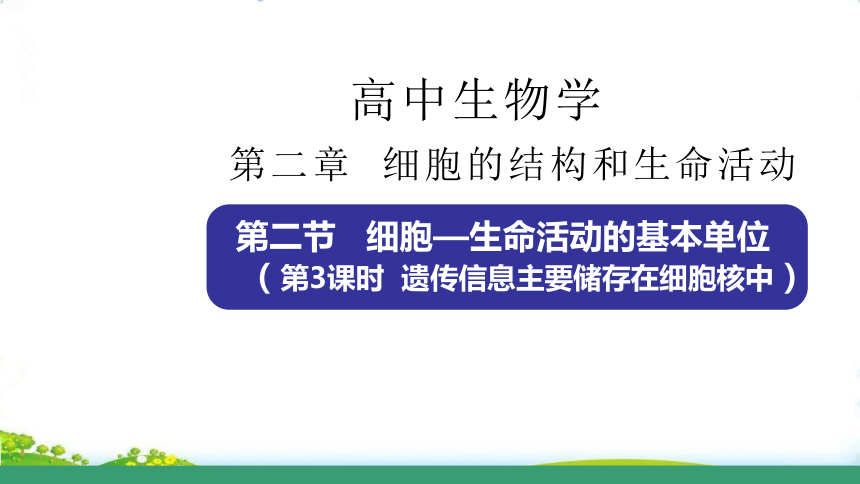 高中生物学

第二章 细胞的结构和生命活动

第二节 细胞—生命活动的基本单位
（第3课时 遗传信息主要储存在细胞核中）